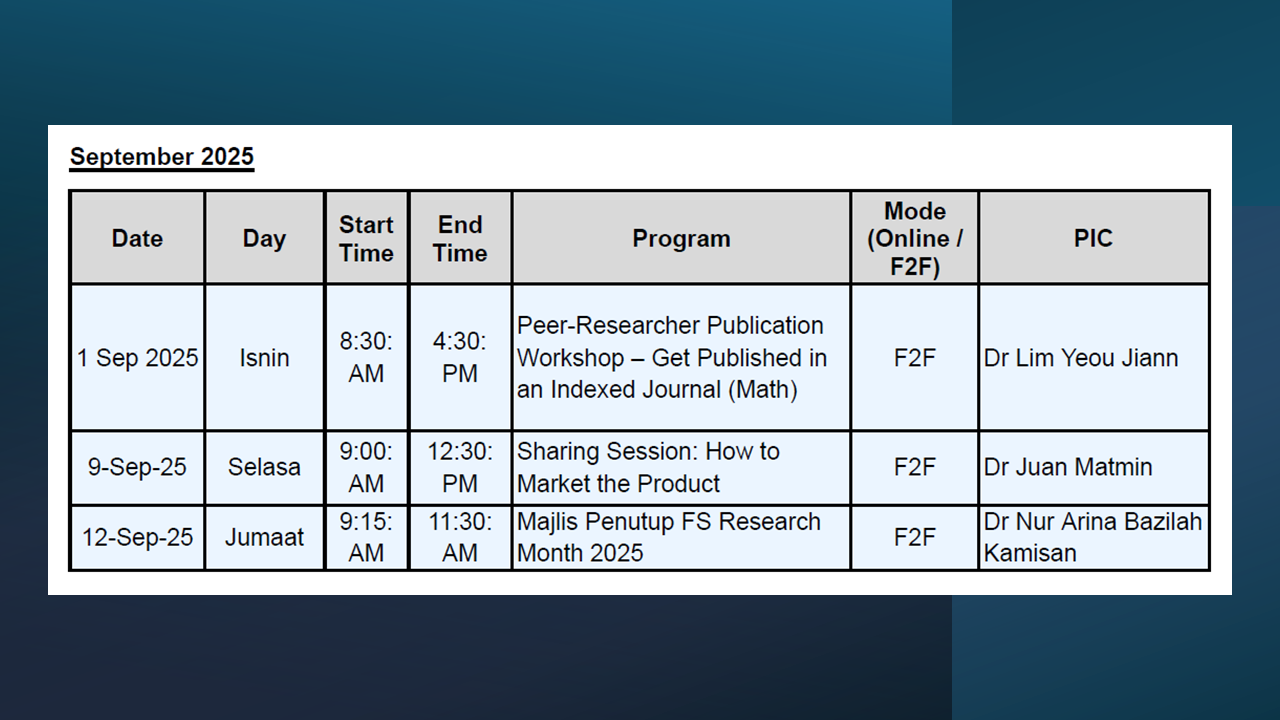 September 2025

| Date | Day | Start Time | End Time | Program | Mode (Online / F2F) | PIC |
|---|---|---|---|---|---|---|
| 1 Sep 2025 | Isnin | 8:30: AM | 4:30: PM | Peer-Researcher Publication Workshop – Get Published in an Indexed Journal (Math) | F2F | Dr Lim Yeou Jiann |
| 9-Sep-25 | Selasa | 9:00: AM | 12:30: PM | Sharing Session: How to Market the Product | F2F | Dr Juan Matmin |
| 12-Sep-25 | Jumaat | 9:15: AM | 11:30: AM | Majlis Penutup FS Research Month 2025 | F2F | Dr Nur Arina Bazilah Kamisan |